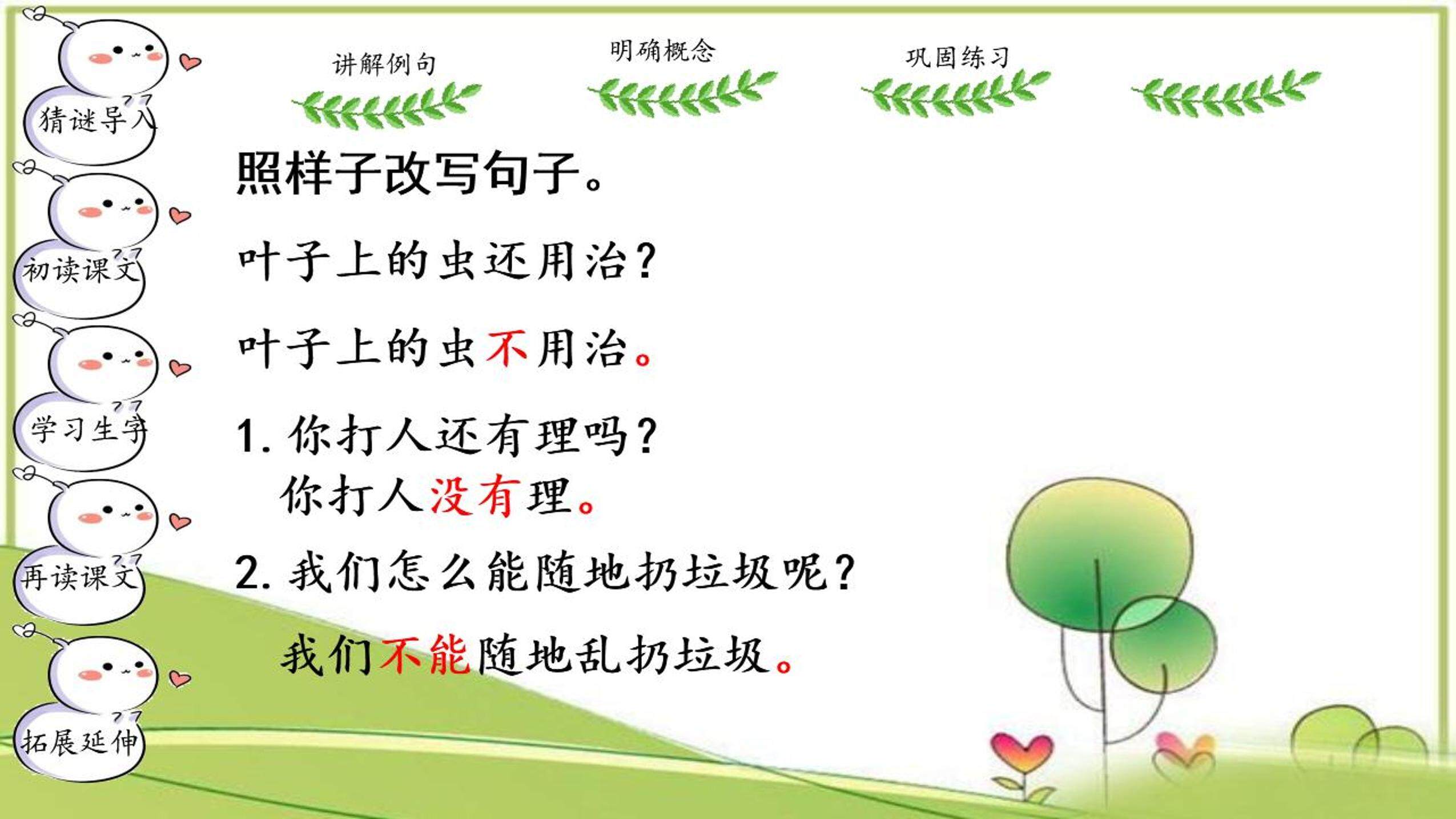 猜谜导入

初读课文

学习生字

再读课文

拓展延伸

讲解例句

明确概念

巩固练习

照样子改写句子。

叶子上的虫还用治？

叶子上的虫不用治。

1. 你打人还有理吗？
你打人没有理。

2. 我们怎么能随地扔垃圾呢？

我们不能随地乱扔垃圾。